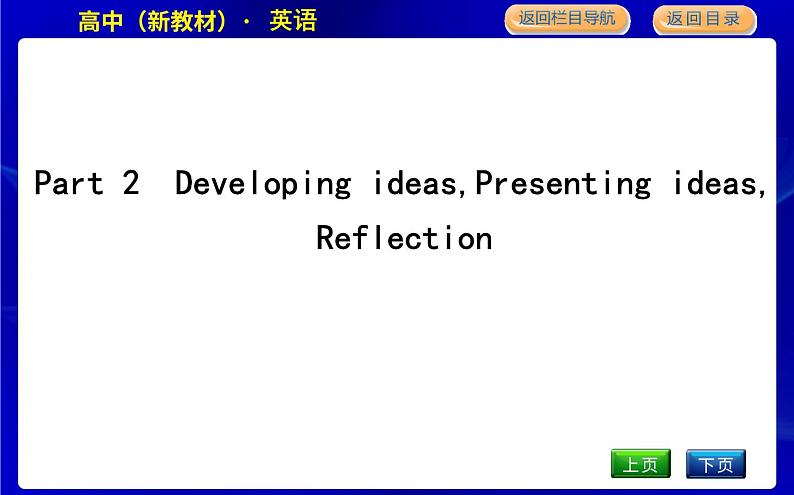 高中（新教材）· 英语

返回栏目导航

返回目录

Part 2 Developing ideas,Presenting ideas, Reflection

上页

下页